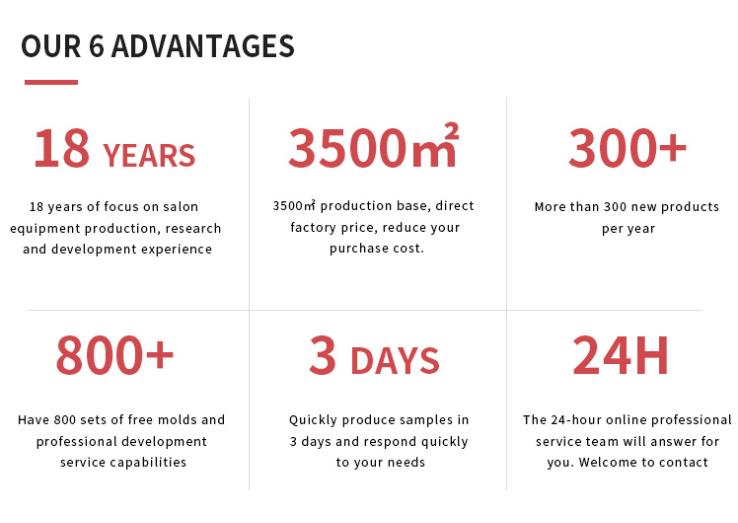 OUR 6 ADVANTAGES

18 YEARS

18 years of focus on salon equipment production, research and development experience

3500㎡

3500㎡ production base, direct factory price, reduce your purchase cost.

300+

More than 300 new products per year

800+

Have 800 sets of free molds and professional development service capabilities

3 DAYS

Quickly produce samples in 3 days and respond quickly to your needs

24H

The 24-hour online professional service team will answer for you. Welcome to contact